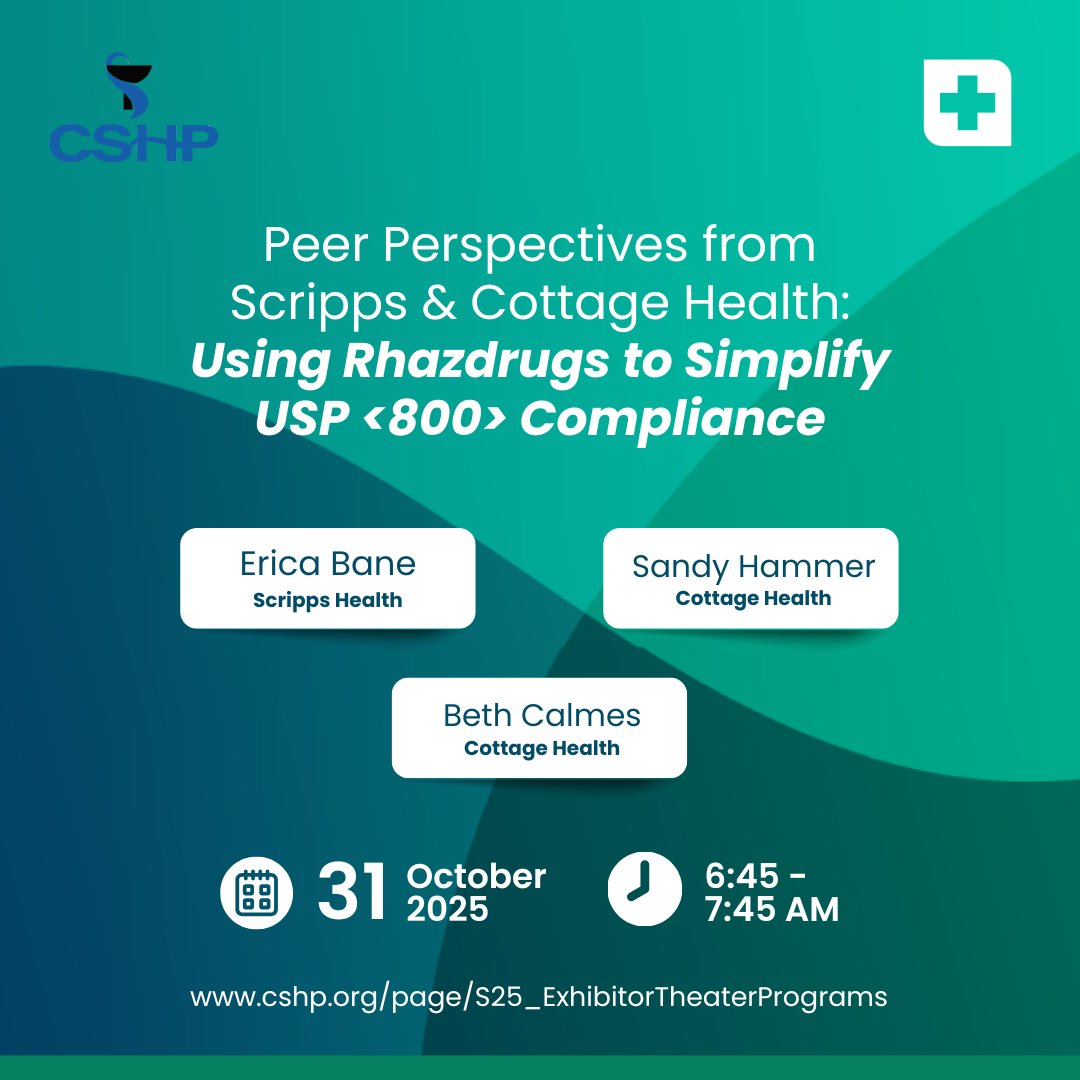 CSHP

Peer Perspectives from Scripps & Cottage Health:
Using Rhazdrugs to Simplify USP <800> Compliance

Erica Bane
Scripps Health

Sandy Hammer
Cottage Health

Beth Calmes
Cottage Health

31 October 2025

6:45 - 7:45 AM

www.cshp.org/page/S25_ExhibitorTheaterPrograms